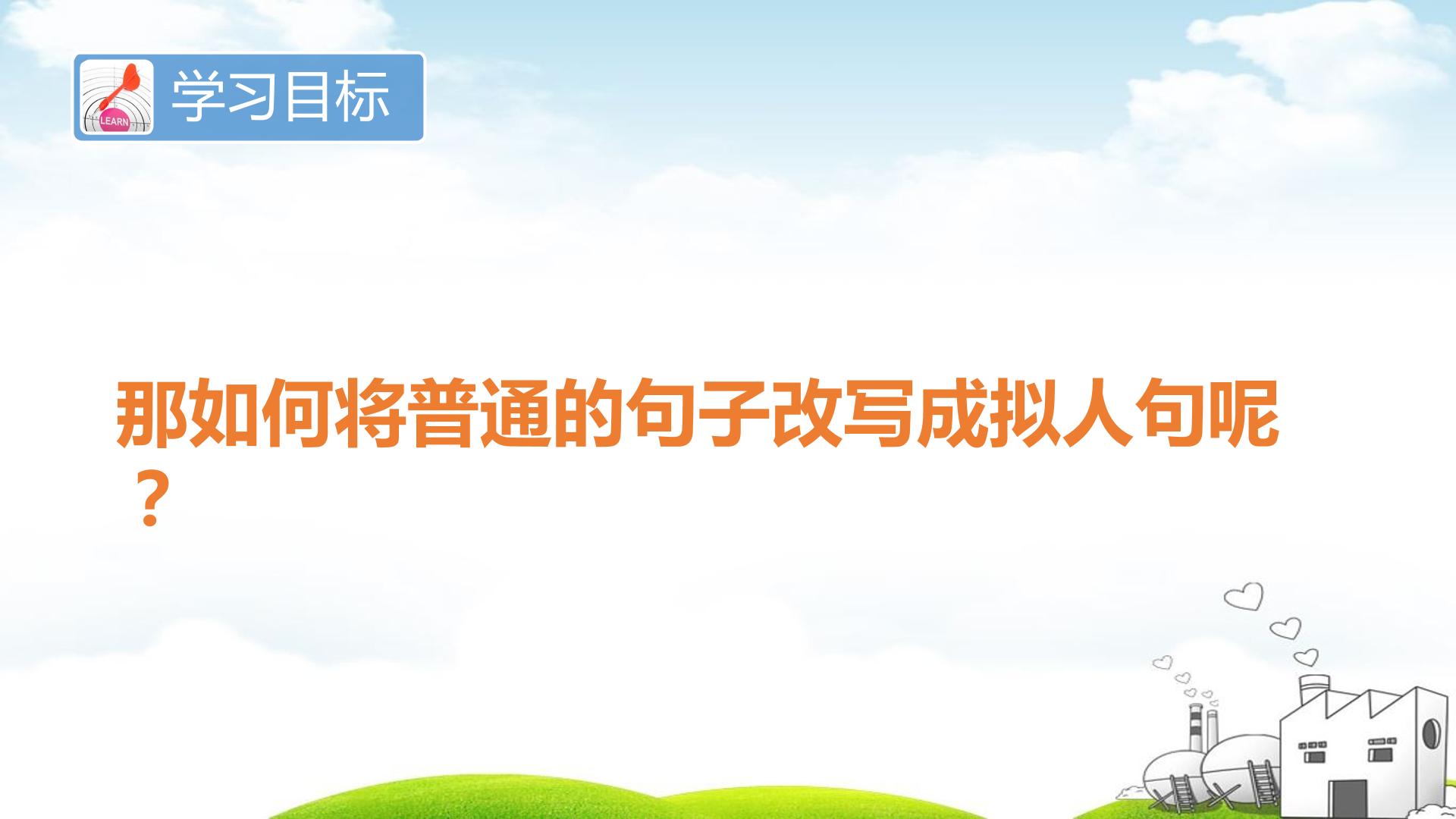 LEARN
学习目标

那如何将普通的句子改写成拟人句呢？